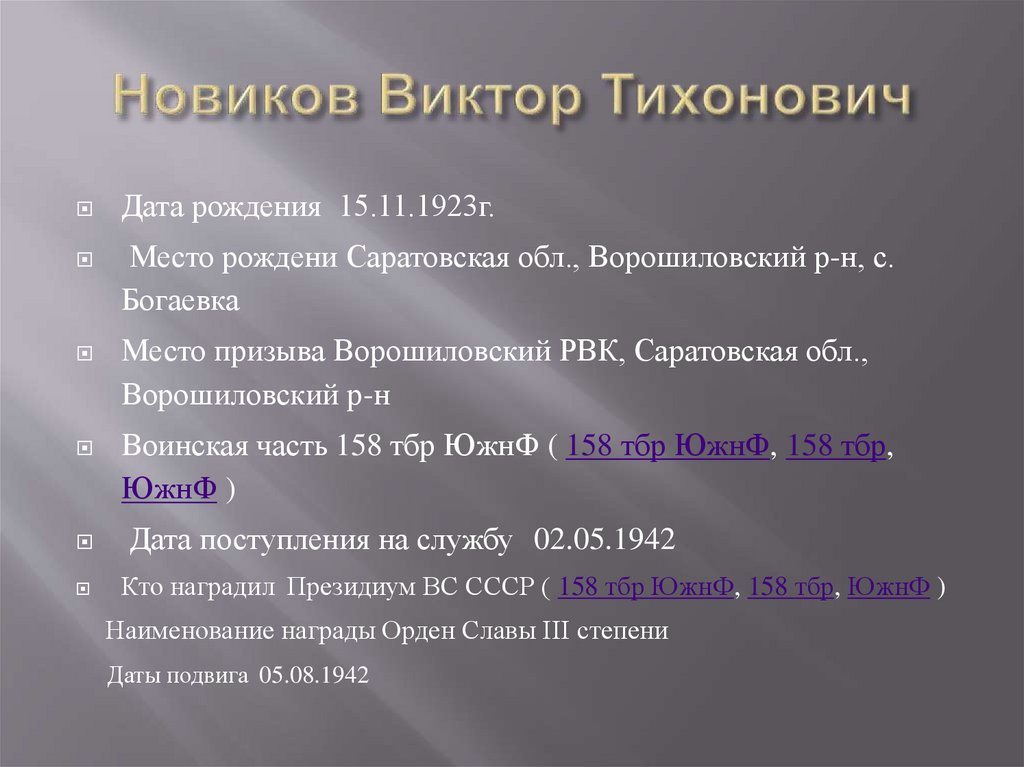 Новиков Виктор Тихонович

Дата рождения 15.11.1923г.

Место рождени Саратовская обл., Ворошиловский р-н, с. Богаевка

Место призыва Ворошиловский РВК, Саратовская обл., Ворошиловский р-н

Воинская часть 158 тбр ЮжнФ ( 158 тбр ЮжнФ, 158 тбр, ЮжнФ )

Дата поступления на службу 02.05.1942

Кто наградил Президиум ВС СССР ( 158 тбр ЮжнФ, 158 тбр, ЮжнФ )

Наименование награды Орден Славы III степени

Даты подвига 05.08.1942